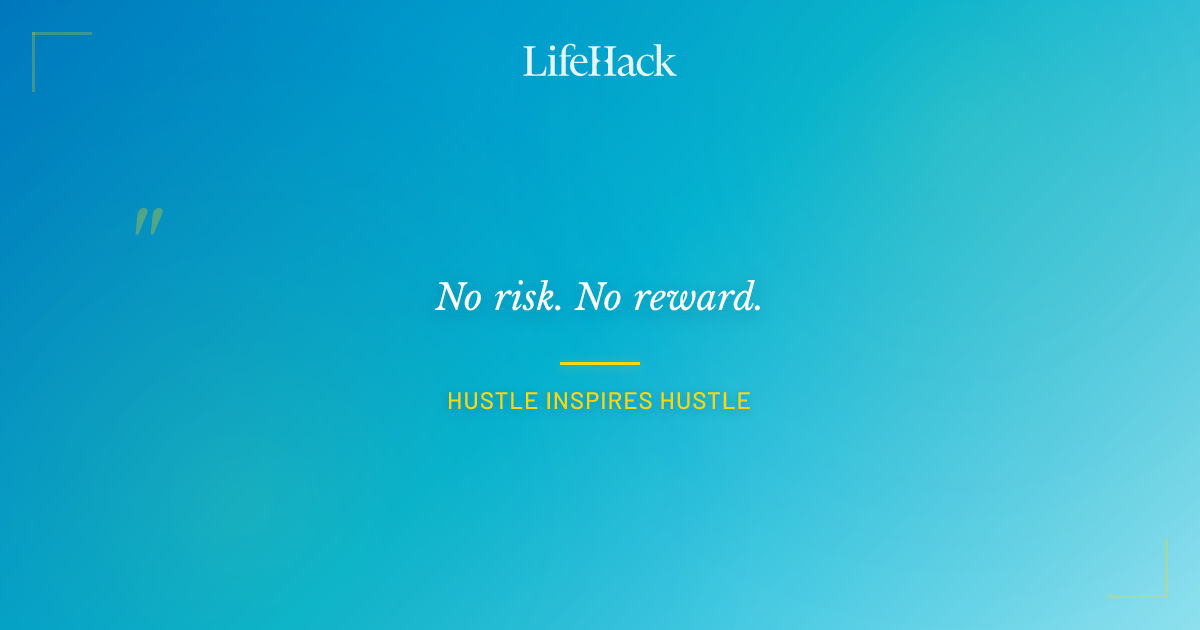 LifeHack

"

No risk. No reward.

HUSTLE INSPIRES HUSTLE